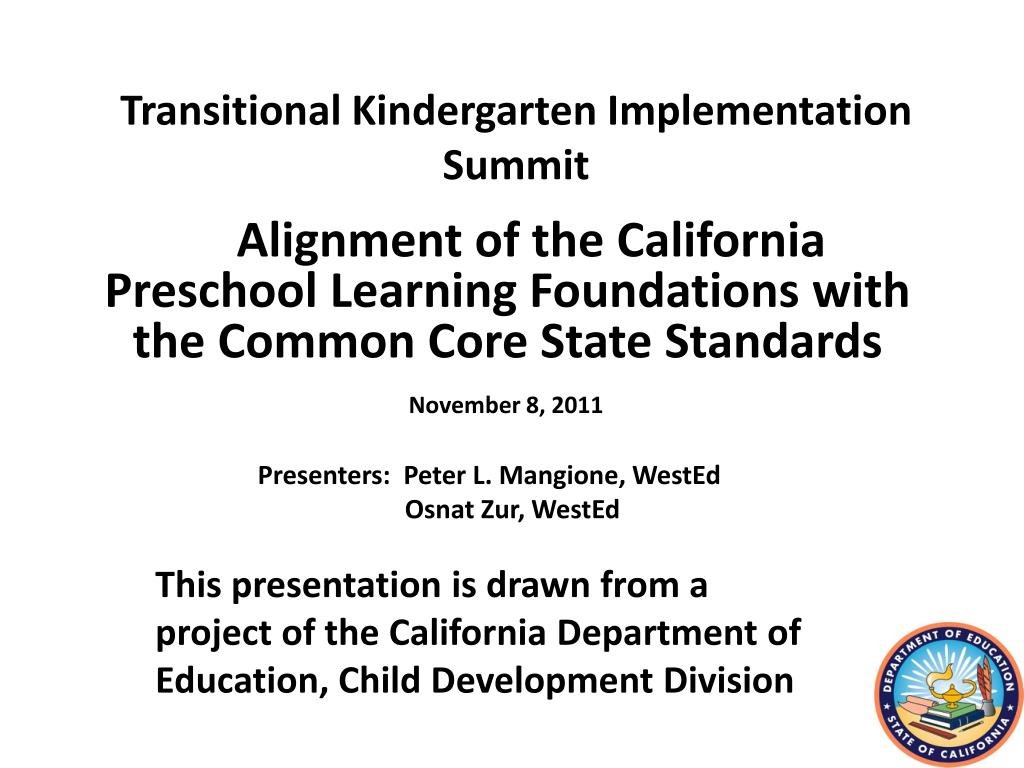 Transitional Kindergarten Implementation Summit

Alignment of the California Preschool Learning Foundations with the Common Core State Standards

November 8, 2011

Presenters: Peter L. Mangione, WestEd
Osnat Zur, WestEd

This presentation is drawn from a project of the California Department of Education, Child Development Division

DEPARTMENT OF EDUCATION
STATE OF CALIFORNIA